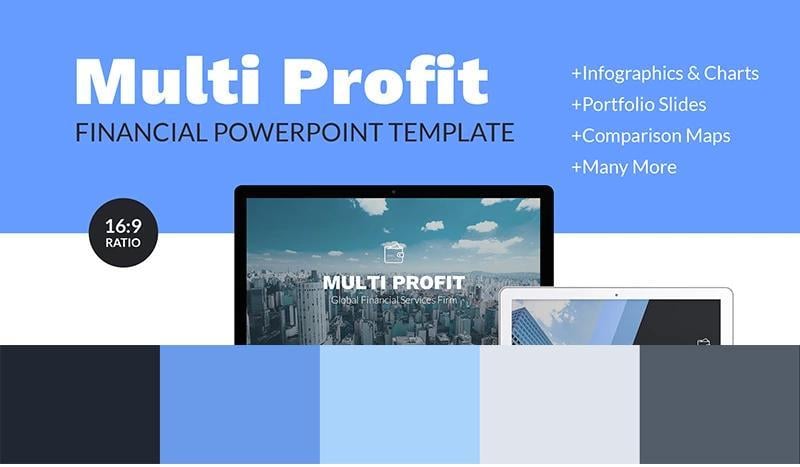 Multi Profit
FINANCIAL POWERPOINT TEMPLATE

+Infographics & Charts
+Portfolio Slides
+Comparison Maps
+Many More

16:9
RATIO

MULTI PROFIT
Global Financial Services Firm